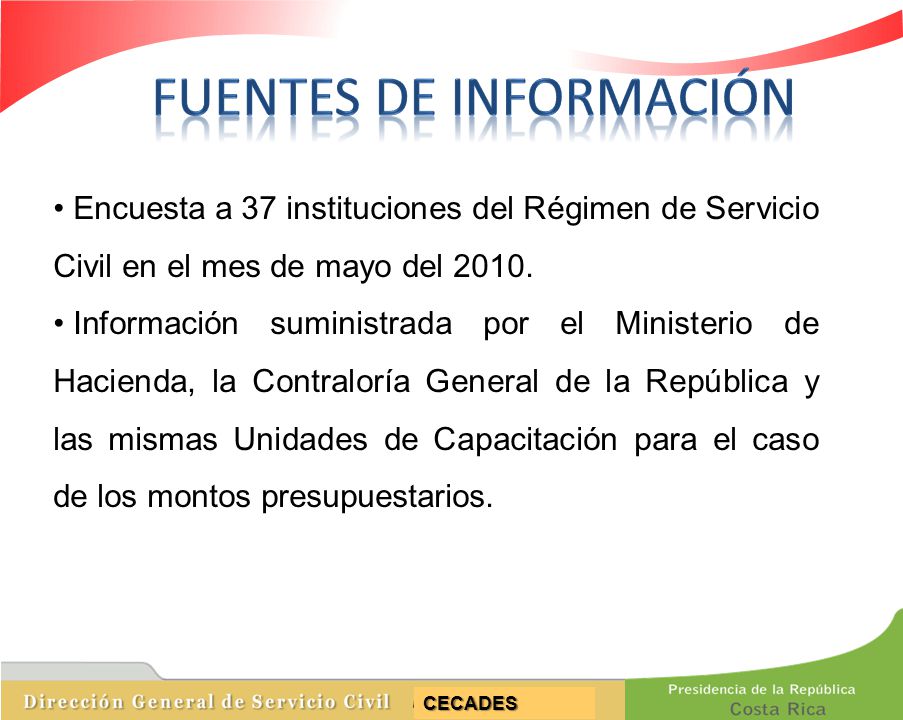 FUENTES DE INFORMACIÓN

• Encuesta a 37 instituciones del Régimen de Servicio Civil en el mes de mayo del 2010.

• Información suministrada por el Ministerio de Hacienda, la Contraloría General de la República y las mismas Unidades de Capacitación para el caso de los montos presupuestarios.

Dirección General de Servicio Civil CECADES Presidencia de la República Costa Rica